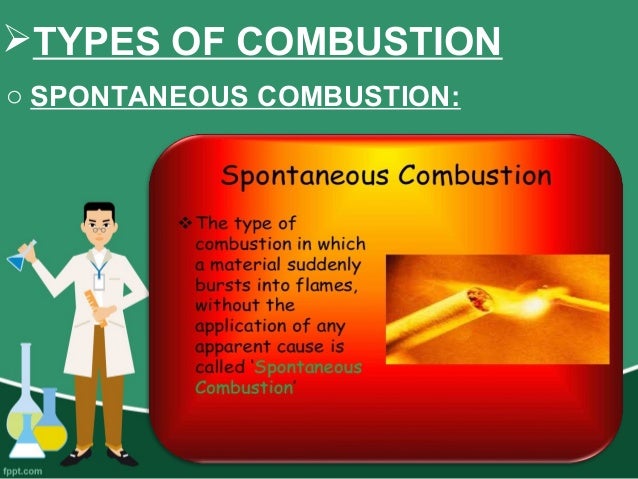 ➢TYPES OF COMBUSTION

○ SPONTANEOUS COMBUSTION:

Spontaneous Combustion

❖ The type of combustion in which a material suddenly bursts into flames, without the application of any apparent cause is called 'Spontaneous Combustion'

fppt.com